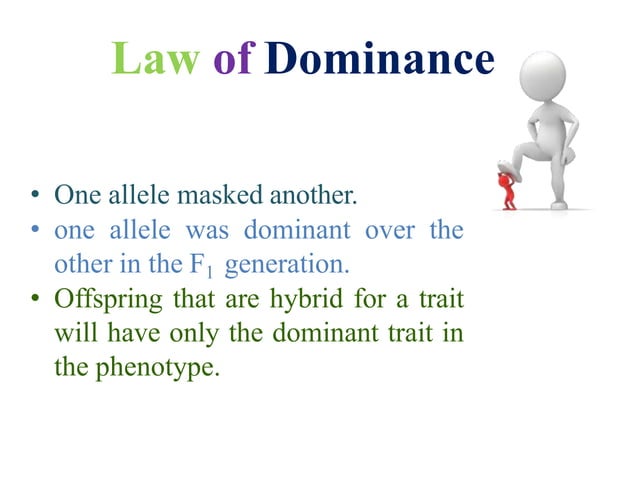 Law of Dominance

• One allele masked another.
• one allele was dominant over the other in the $F_1$ generation.
• Offspring that are hybrid for a trait will have only the dominant trait in the phenotype.